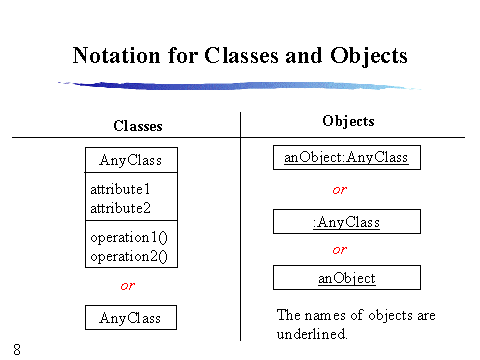 Notation for Classes and Objects

Classes

AnyClass

attribute1
attribute2

operation1()
operation2()

or

AnyClass

Objects

anObject:AnyClass

or

:AnyClass

or

anObject

The names of objects are underlined.

8